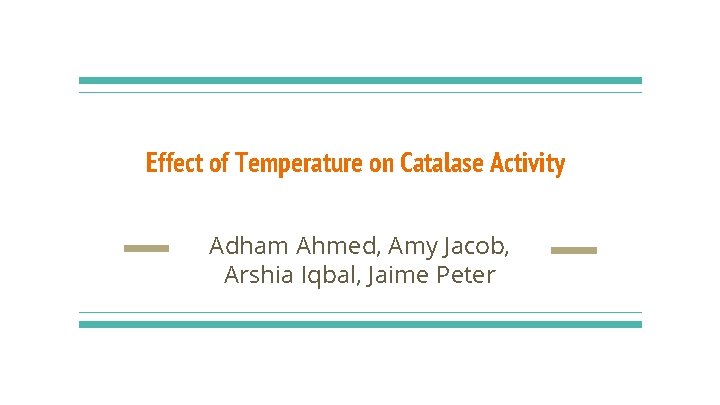 Effect of Temperature on Catalase Activity

Adham Ahmed, Amy Jacob, Arshia Iqbal, Jaime Peter